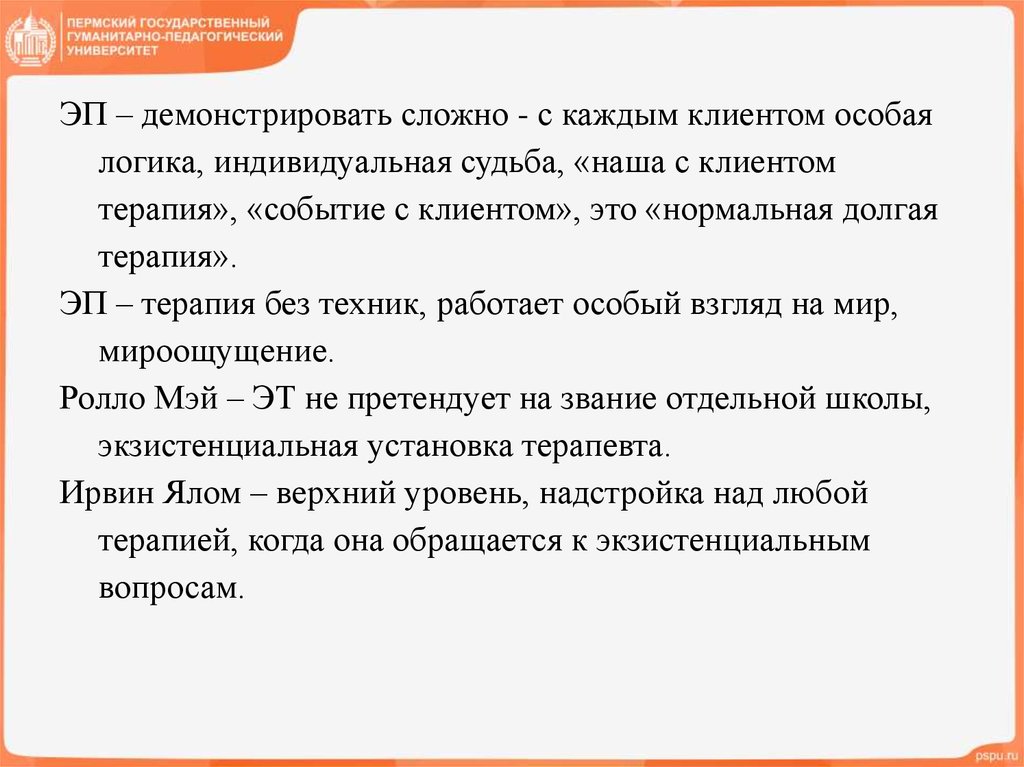 ПЕРМСКИЙ ГОСУДАРСТВЕННЫЙ ГУМАНИТАРНО-ПЕДАГОГИЧЕСКИЙ УНИВЕРСИТЕТ

ЭП – демонстрировать сложно - с каждым клиентом особая логика, индивидуальная судьба, «наша с клиентом терапия», «событие с клиентом», это «нормальная долгая терапия».

ЭП – терапия без техник, работает особый взгляд на мир, мироощущение.

Ролло Мэй – ЭТ не претендует на звание отдельной школы, экзистенциальная установка терапевта.

Ирвин Ялом – верхний уровень, надстройка над любой терапией, когда она обращается к экзистенциальным вопросам.

pspu.ru